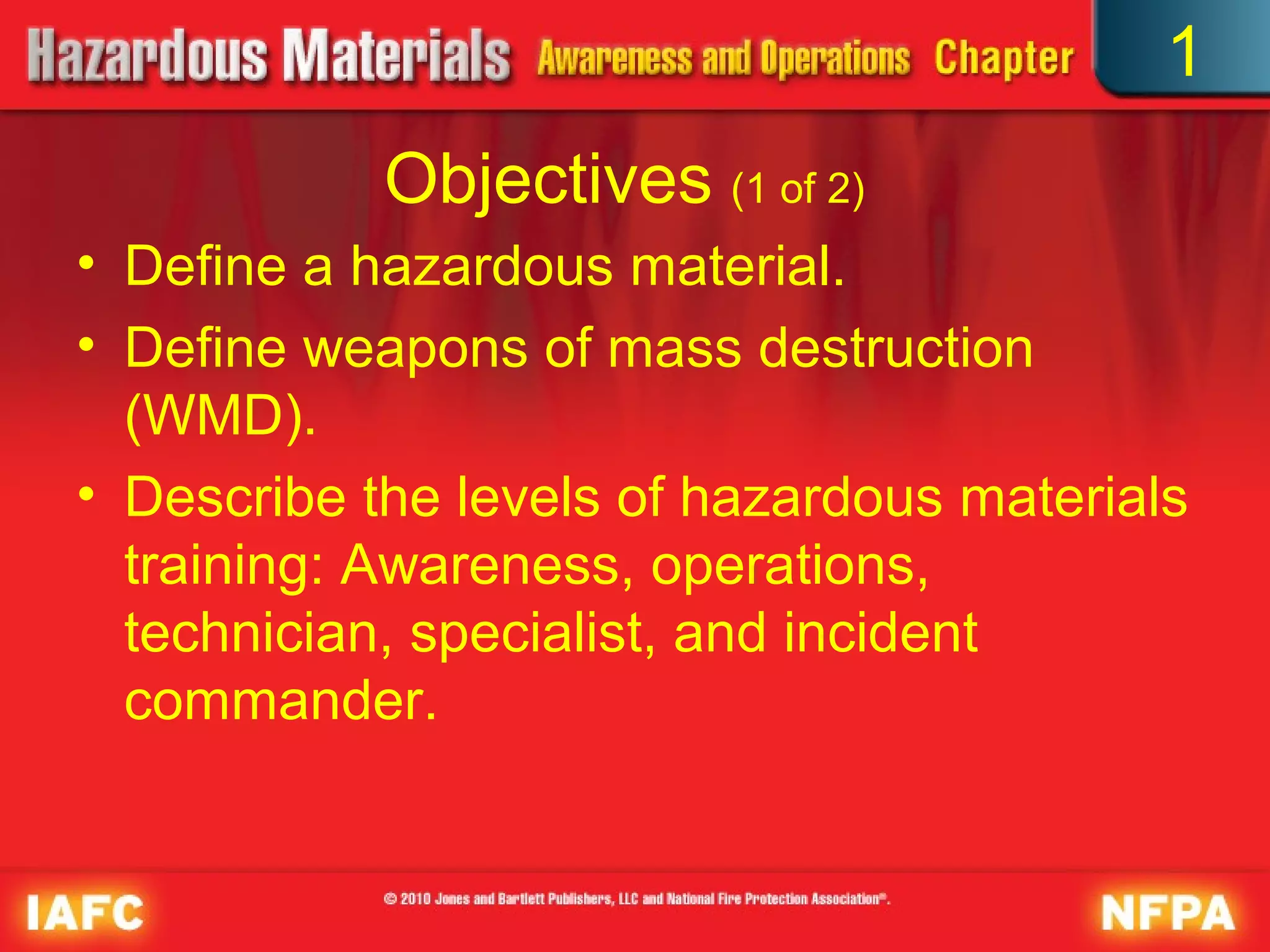 Hazardous Materials Awareness and Operations Chapter 1

Objectives (1 of 2)

• Define a hazardous material.
• Define weapons of mass destruction (WMD).
• Describe the levels of hazardous materials training: Awareness, operations, technician, specialist, and incident commander.

IAFC © 2010 Jones and Bartlett Publishers, LLC and National Fire Protection Association®. NFPA